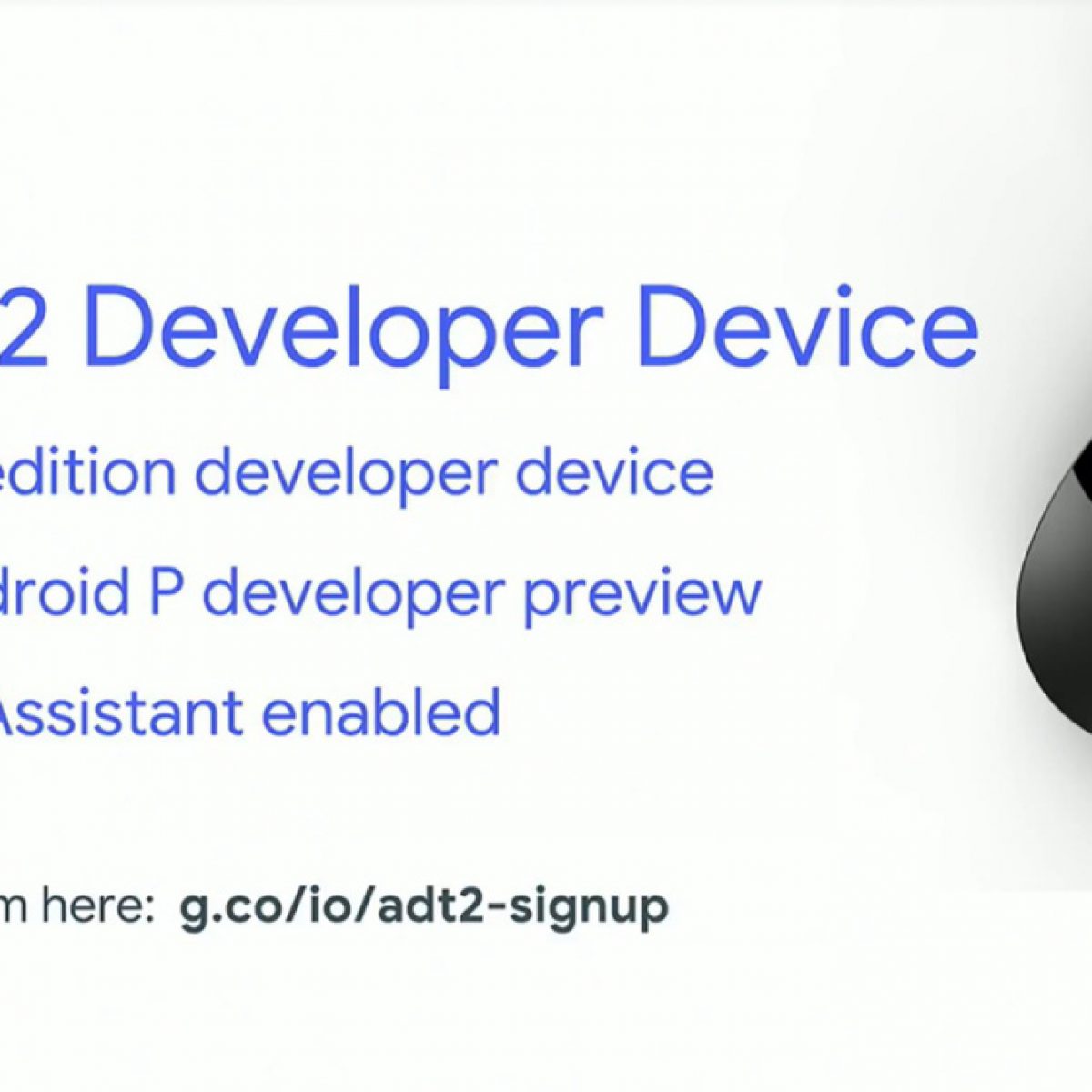 2 Developer Device

edition developer device

droid P developer preview

Assistant enabled

m here: g.co/io/adt2-signup